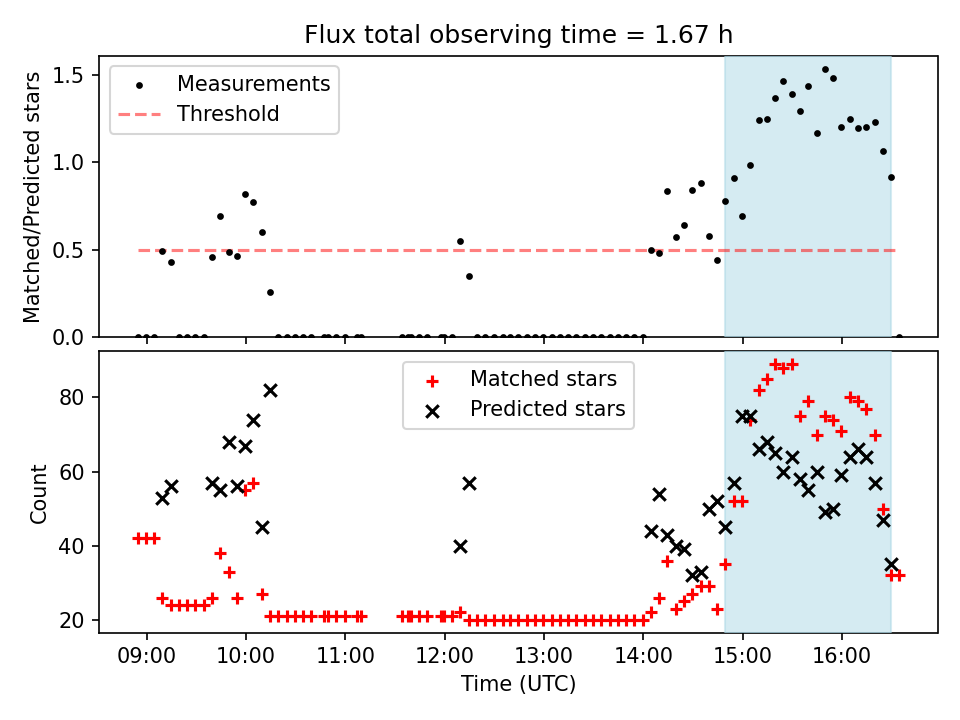 Flux total observing time = 1.67 h

Measurements
Threshold

Matched/Predicted stars

1.5
1.0
0.5
0.0

Matched stars
Predicted stars

Count

80
60
40
20

09:00 10:00 11:00 12:00 13:00 14:00 15:00 16:00

Time (UTC)